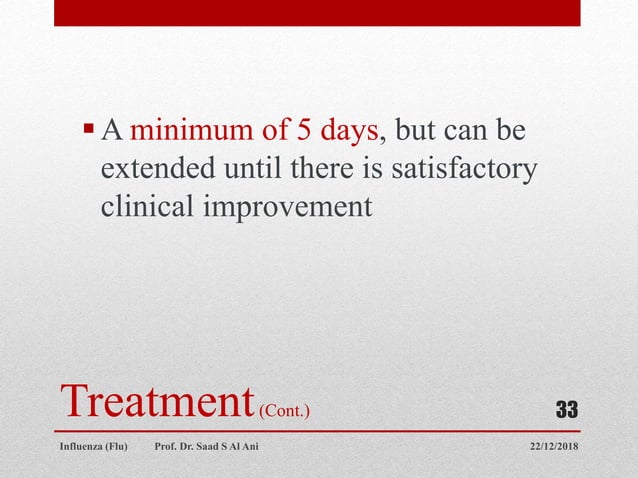 ▪ A minimum of 5 days, but can be extended until there is satisfactory clinical improvement

Treatment (Cont.)

33

Influenza (Flu) Prof. Dr. Saad S Al Ani 22/12/2018